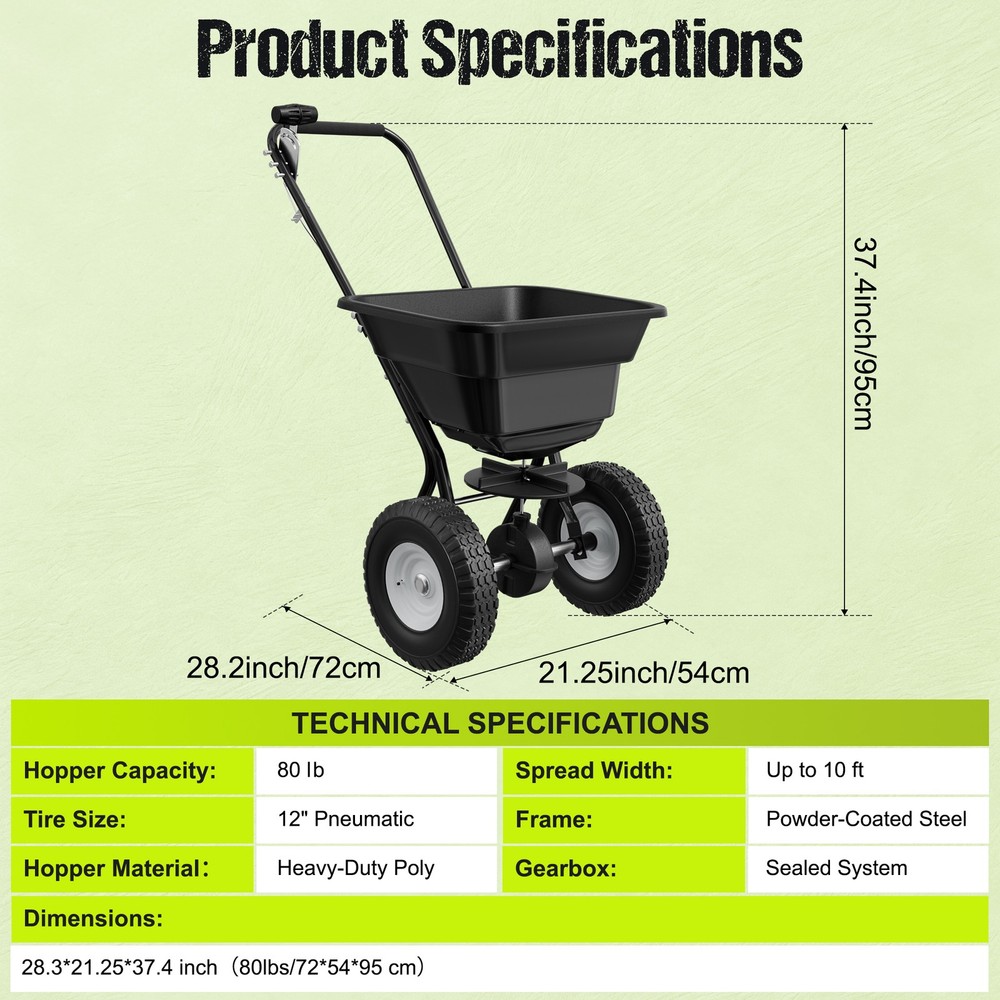 Product Specifications

37.4inch/95cm

28.2inch/72cm

21.25inch/54cm

TECHNICAL SPECIFICATIONS

| Hopper Capacity: | 80 lb | Spread Width: | Up to 10 ft |
|---|---|---|---|
| Tire Size: | 12" Pneumatic | Frame: | Powder-Coated Steel |
| Hopper Material: | Heavy-Duty Poly | Gearbox: | Sealed System |

Dimensions:

28.3*21.25*37.4 inch（80lbs/72*54*95 cm）